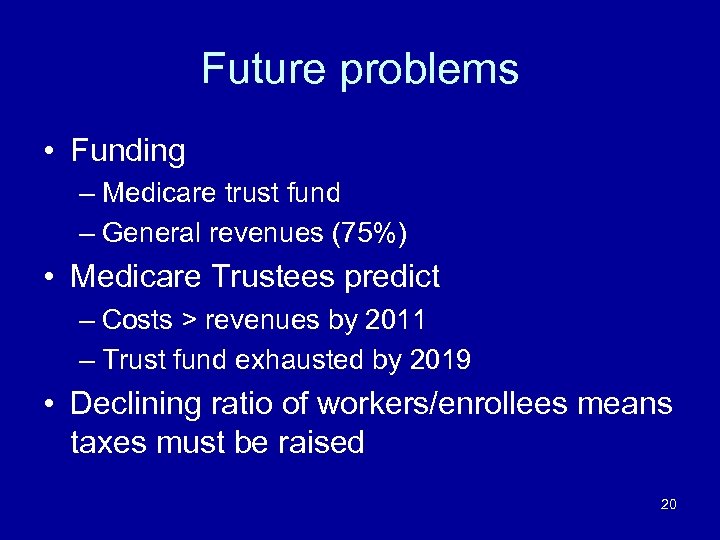 Future problems

• Funding
– Medicare trust fund
– General revenues (75%)

• Medicare Trustees predict
– Costs > revenues by 2011
– Trust fund exhausted by 2019

• Declining ratio of workers/enrollees means taxes must be raised

20